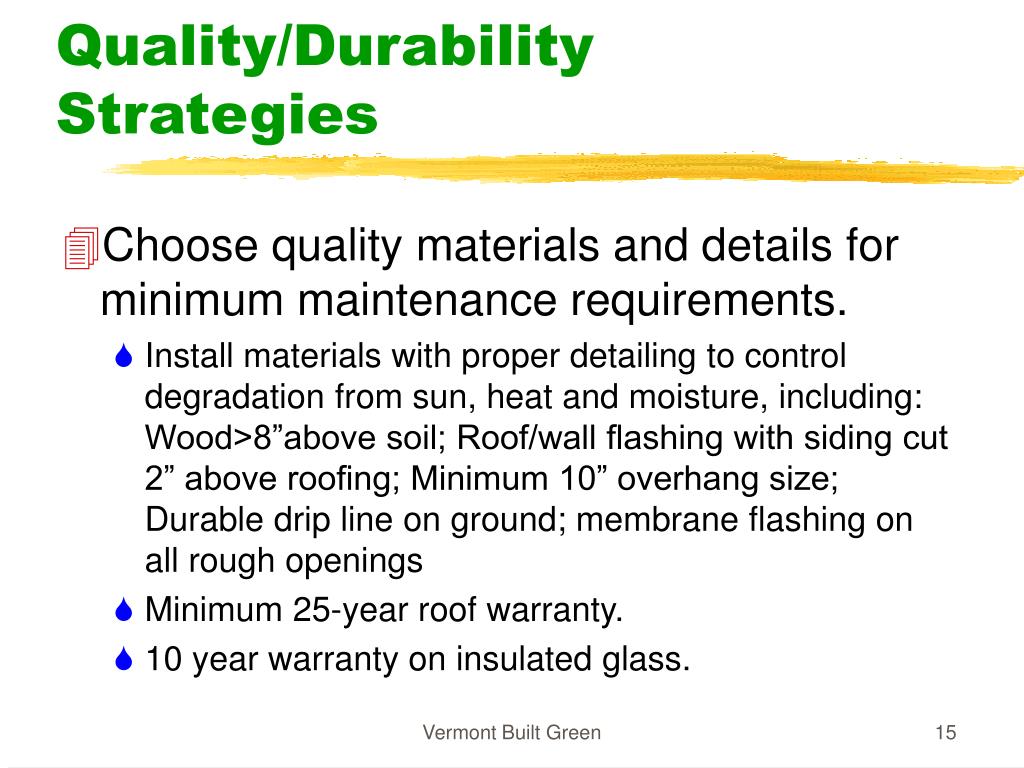 Quality/Durability Strategies

Choose quality materials and details for minimum maintenance requirements.

Install materials with proper detailing to control degradation from sun, heat and moisture, including: Wood>8”above soil; Roof/wall flashing with siding cut 2” above roofing; Minimum 10” overhang size; Durable drip line on ground; membrane flashing on all rough openings

Minimum 25-year roof warranty.

10 year warranty on insulated glass.

Vermont Built Green

15